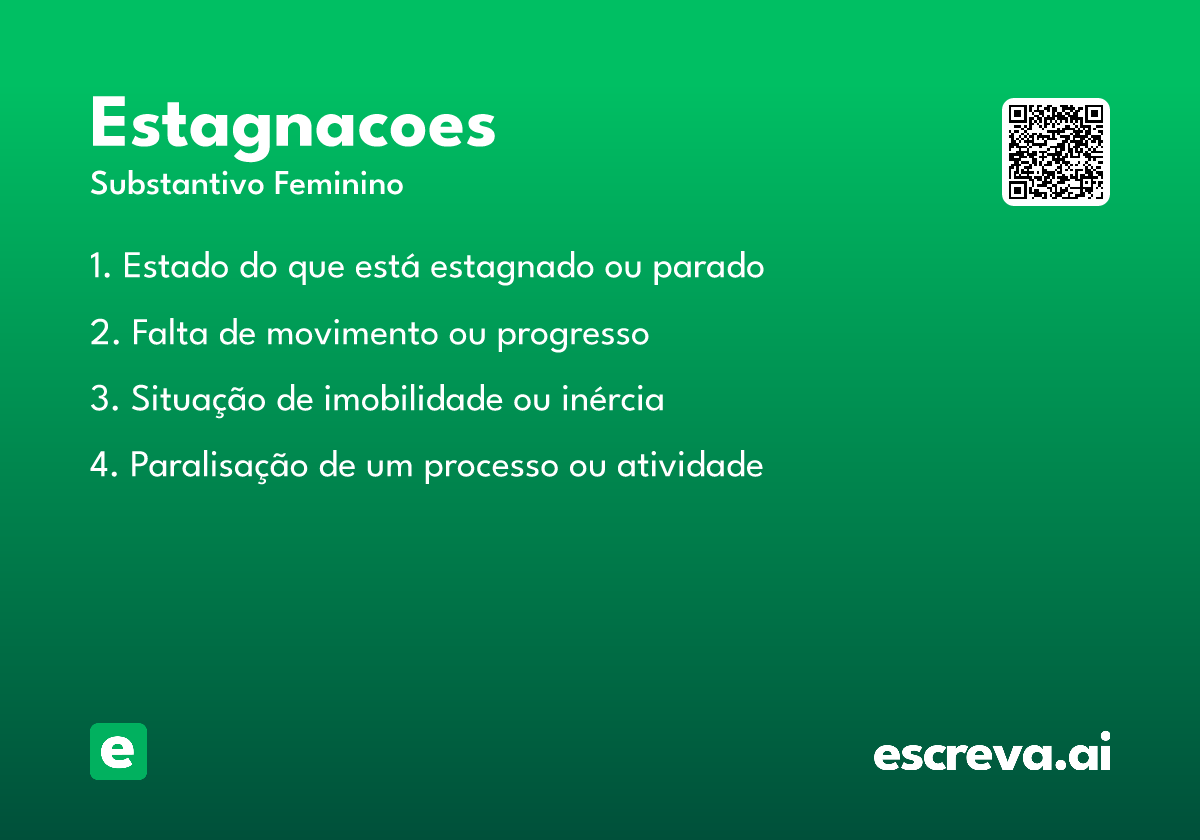 Estagnacoes
Substantivo Feminino

1. Estado do que está estagnado ou parado

2. Falta de movimento ou progresso

3. Situação de imobilidade ou inércia

4. Paralisação de um processo ou atividade

e

escreva.ai